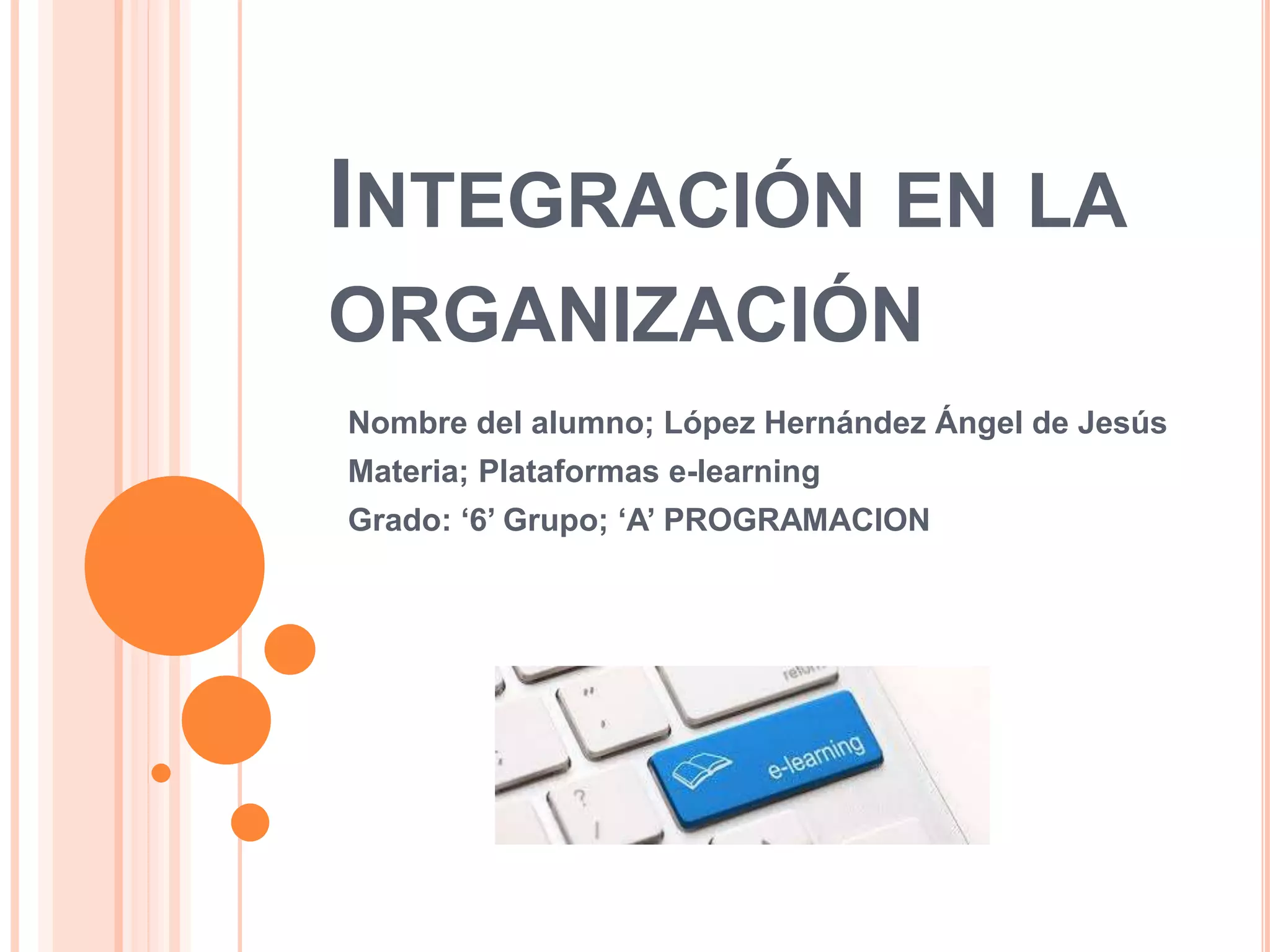 INTEGRACIÓN EN LA ORGANIZACIÓN

Nombre del alumno; López Hernández Ángel de Jesús
Materia; Plataformas e-learning
Grado: ‘6’ Grupo; ‘A’ PROGRAMACION

return

e-learning